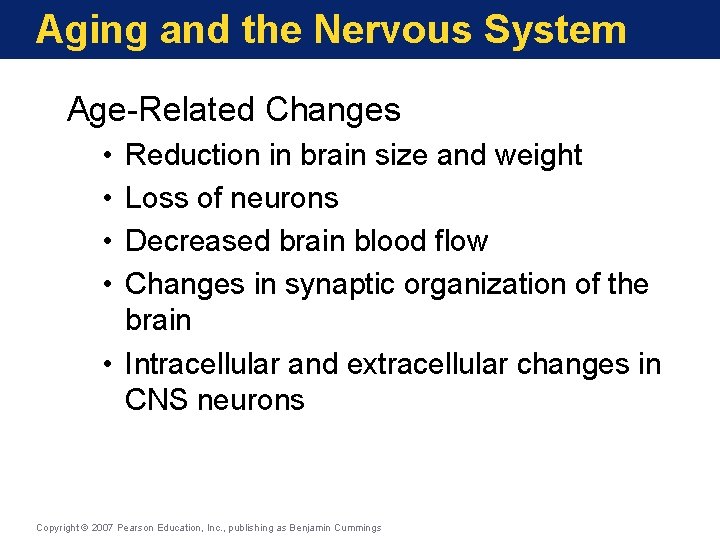 Aging and the Nervous System

Age-Related Changes

• Reduction in brain size and weight
• Loss of neurons
• Decreased brain blood flow
• Changes in synaptic organization of the brain
• Intracellular and extracellular changes in CNS neurons

Copyright © 2007 Pearson Education, Inc., publishing as Benjamin Cummings